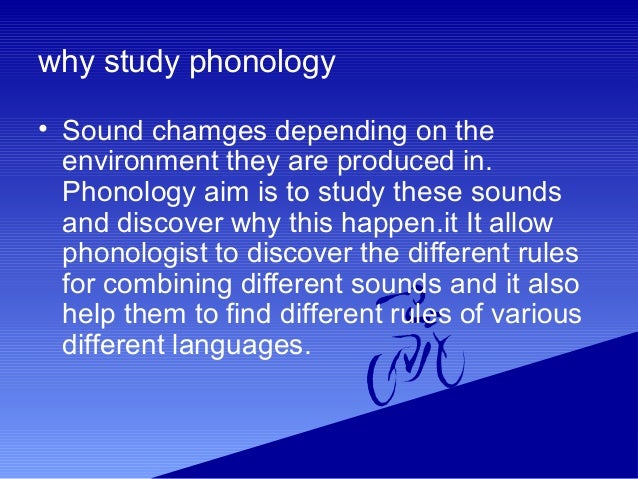 why study phonology

• Sound chamges depending on the environment they are produced in. Phonology aim is to study these sounds and discover why this happen.it It allow phonologist to discover the different rules for combining different sounds and it also help them to find different rules of various different languages.